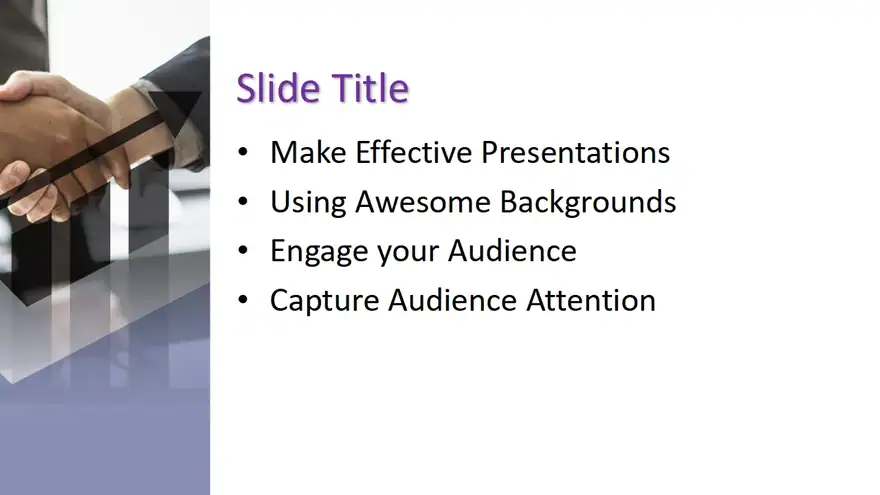 Slide Title

• Make Effective Presentations
• Using Awesome Backgrounds
• Engage your Audience
• Capture Audience Attention